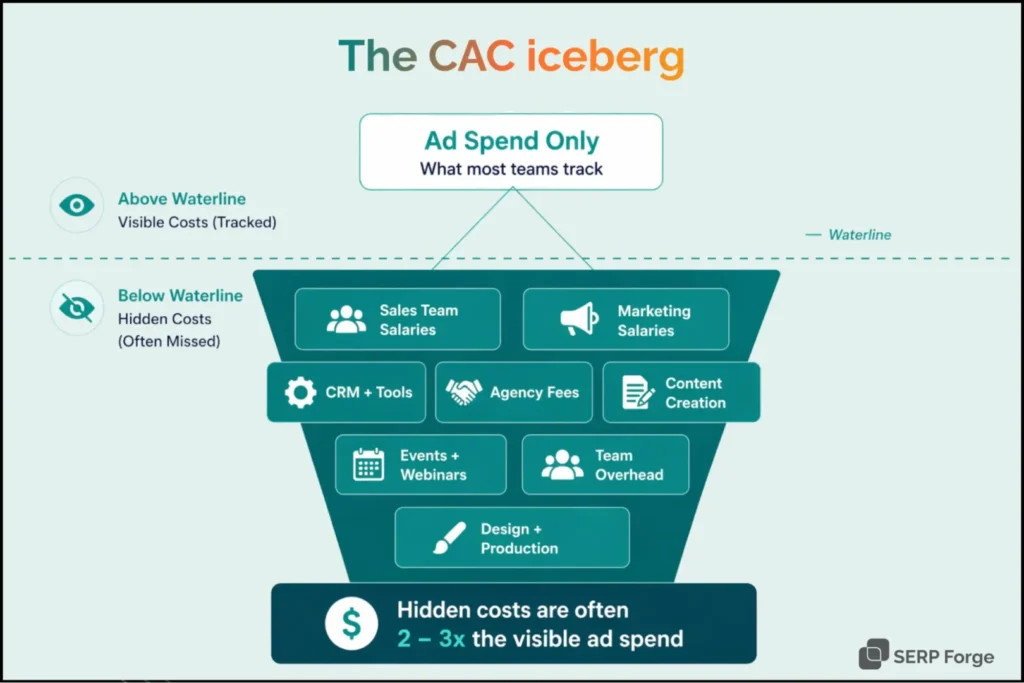 The CAC iceberg

Ad Spend Only
What most teams track

Above Waterline
Visible Costs (Tracked)

— Waterline

Below Waterline
Hidden Costs
(Often Missed)

Sales Team Salaries

Marketing Salaries

CRM + Tools

Agency Fees

Content Creation

Events + Webinars

Team Overhead

Design + Production

$

Hidden costs are often
2 – 3x the visible ad spend

SERP Forge